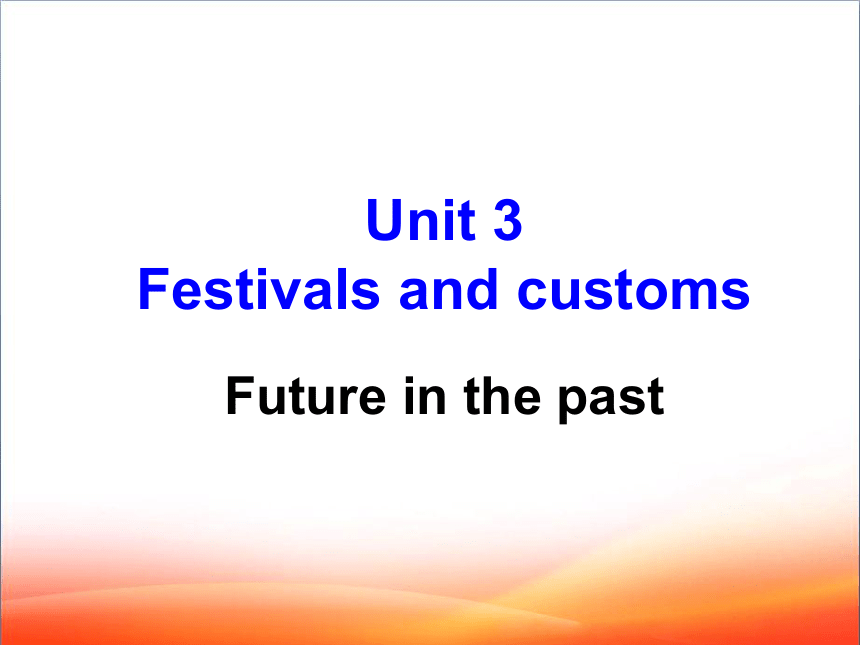 Unit 3
Festivals and customs

Future in the past